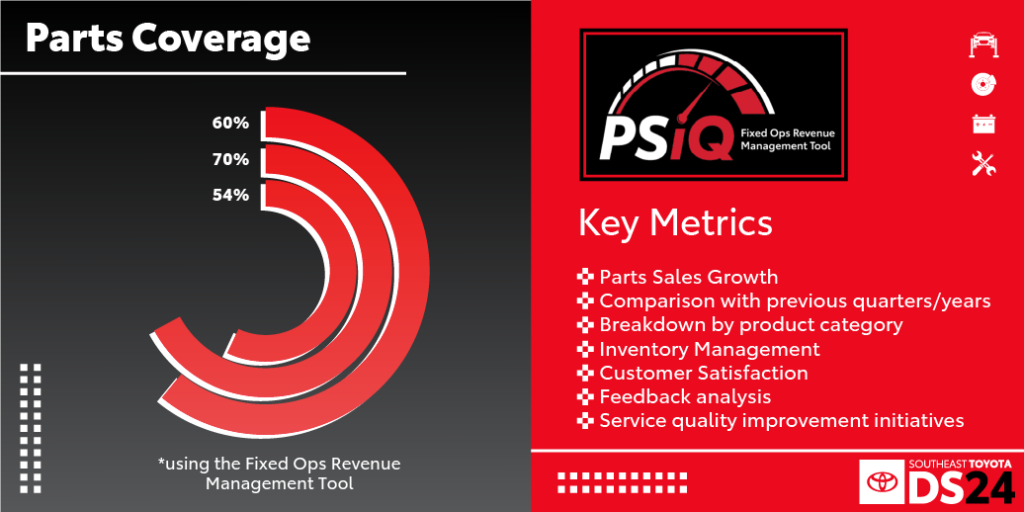 Parts Coverage

60%
70%
54%

*using the Fixed Ops Revenue Management Tool

PSiQ
Fixed Ops Revenue Management Tool

Key Metrics

Parts Sales Growth
Comparison with previous quarters/years
Breakdown by product category
Inventory Management
Customer Satisfaction
Feedback analysis
Service quality improvement initiatives

SOUTHEAST TOYOTA
DS24